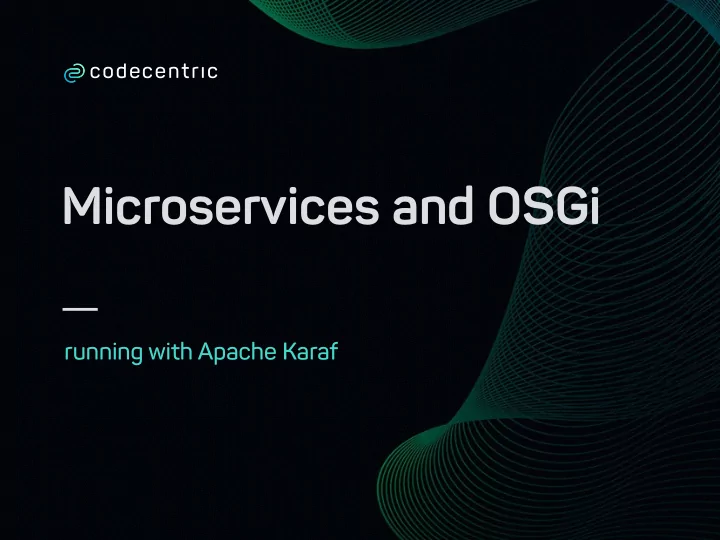 codecentric

Microservices and OSGi

running with Apache Karaf